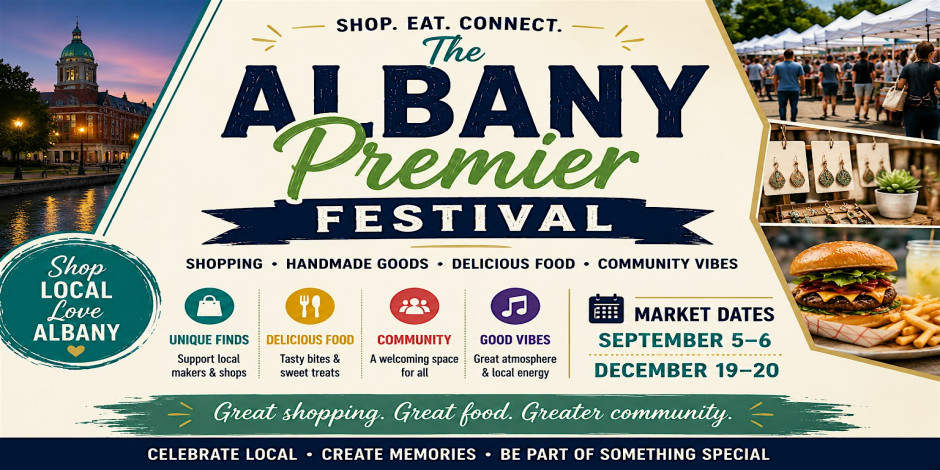 SHOP. EAT. CONNECT.

The ALBANY Premier FESTIVAL

SHOPPING • HANDMADE GOODS • DELICIOUS FOOD • COMMUNITY VIBES

Shop LOCAL Love ALBANY

UNIQUE FINDS
Support local makers & shops

DELICIOUS FOOD
Tasty bites & sweet treats

COMMUNITY
A welcoming space for all

GOOD VIBES
Great atmosphere & local energy

MARKET DATES
SEPTEMBER 5–6
DECEMBER 19–20

Great shopping. Great food. Greater community.

CELEBRATE LOCAL • CREATE MEMORIES • BE PART OF SOMETHING SPECIAL